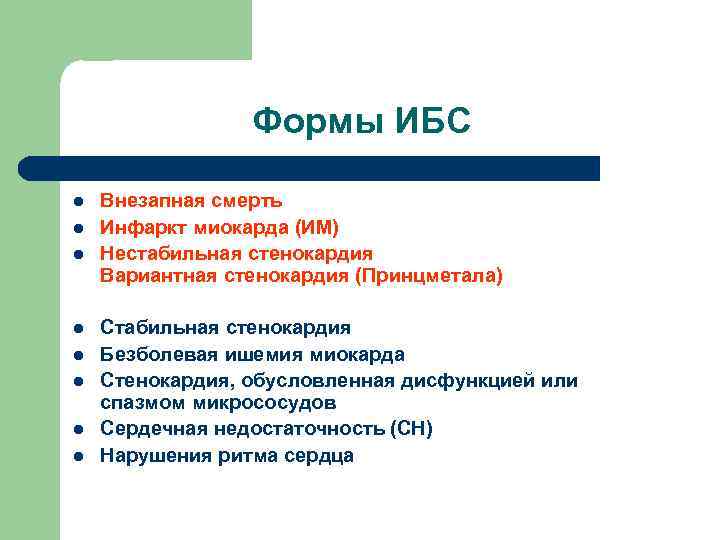 Формы ИБС

- Внезапная смерть
- Инфаркт миокарда (ИМ)
- Нестабильная стенокардия
Вариантная стенокардия (Принцметала)

- Стабильная стенокардия
- Безболевая ишемия миокарда
- Стенокардия, обусловленная дисфункцией или спазмом микрососудов
- Сердечная недостаточность (СН)
- Нарушения ритма сердца